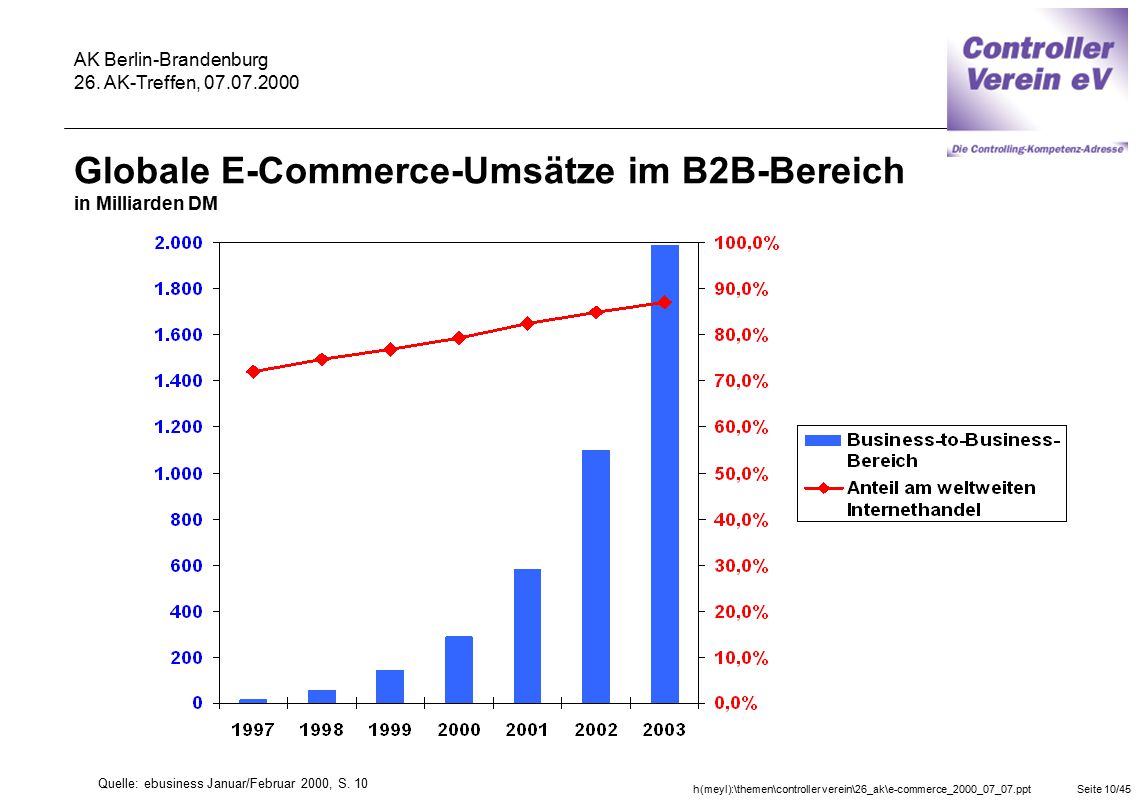 AK Berlin-Brandenburg
26. AK-Treffen, 07.07.2000

Controller Verein eV
Die Controlling-Kompetenz-Adresse

Globale E-Commerce-Umsätze im B2B-Bereich
in Milliarden DM

2.000
1.800
1.600
1.400
1.200
1.000
800
600
400
200
0

100,0%
90,0%
80,0%
70,0%
60,0%
50,0%
40,0%
30,0%
20,0%
10,0%
0,0%

1997 1998 1999 2000 2001 2002 2003

Business-to-Business-Bereich
Anteil am weltweiten Internethandel

Quelle: ebusiness Januar/Februar 2000, S. 10

h(meyl):\themen\controller verein\26_ak\e-commerce_2000_07_07.ppt Seite 10/45